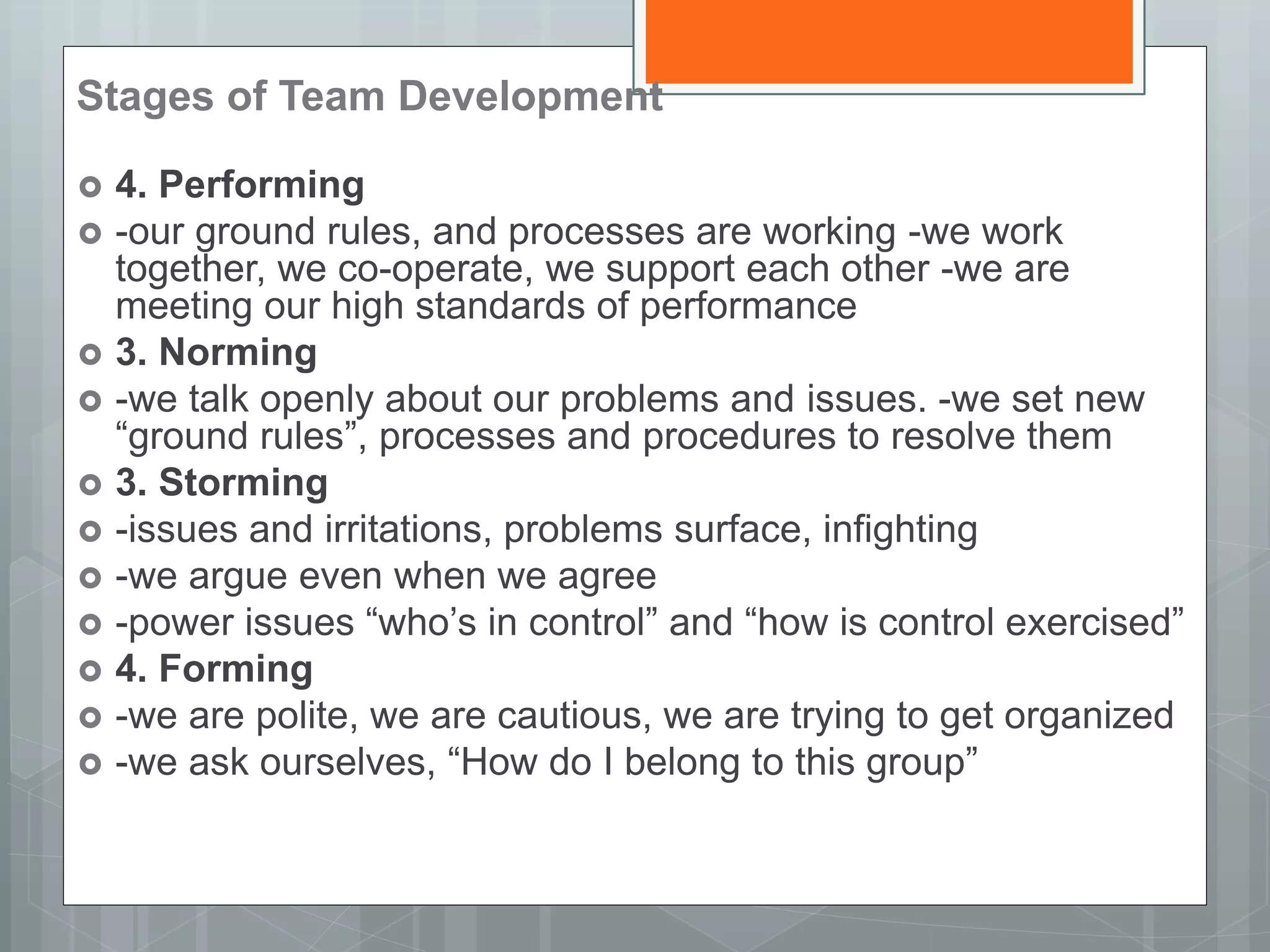 Stages of Team Development

4. Performing

-our ground rules, and processes are working -we work together, we co-operate, we support each other -we are meeting our high standards of performance

3. Norming

-we talk openly about our problems and issues. -we set new “ground rules”, processes and procedures to resolve them

3. Storming

-issues and irritations, problems surface, infighting

-we argue even when we agree

-power issues “who’s in control” and “how is control exercised”

4. Forming

-we are polite, we are cautious, we are trying to get organized

-we ask ourselves, “How do I belong to this group”